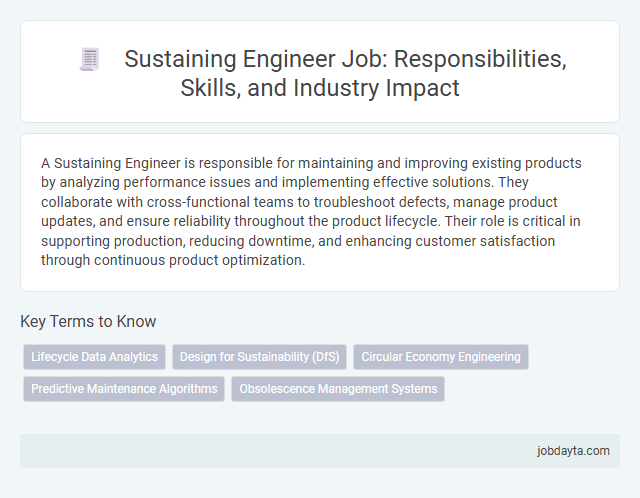 Sustaining Engineer Job: Responsibilities, Skills, and Industry Impact

A Sustaining Engineer is responsible for maintaining and improving existing products by analyzing performance issues and implementing effective solutions. They collaborate with cross-functional teams to troubleshoot defects, manage product updates, and ensure reliability throughout the product lifecycle. Their role is critical in supporting production, reducing downtime, and enhancing customer satisfaction through continuous product optimization.

Key Terms to Know

Lifecycle Data Analytics
Design for Sustainability (DfS)
Circular Economy Engineering
Predictive Maintenance Algorithms
Obsolescence Management Systems

jobdayta.com